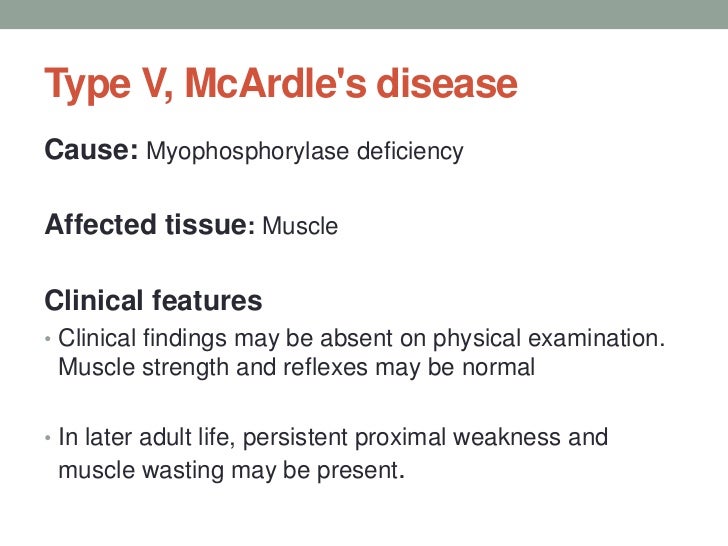 Type V, McArdle's disease

Cause: Myophosphorylase deficiency

Affected tissue: Muscle

Clinical features

• Clinical findings may be absent on physical examination. Muscle strength and reflexes may be normal

• In later adult life, persistent proximal weakness and muscle wasting may be present.